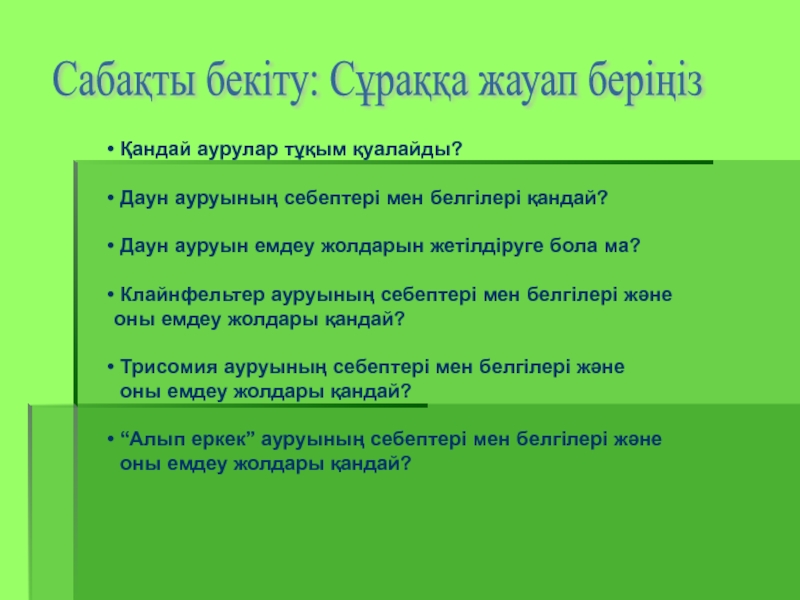 Сабақты бекіту: Сұраққа жауап беріңіз

• Қандай аурулар тұқым қуалайды?

• Даун ауруының себептері мен белгілері қандай?

• Даун ауруын емдеу жолдарын жетілдіруге бола ма?

• Клайнфельтер ауруының себептері мен белгілері және оны емдеу жолдары қандай?

• Трисомия ауруының себептері мен белгілері және оны емдеу жолдары қандай?

• “Алып еркек” ауруының себептері мен белгілері және оны емдеу жолдары қандай?